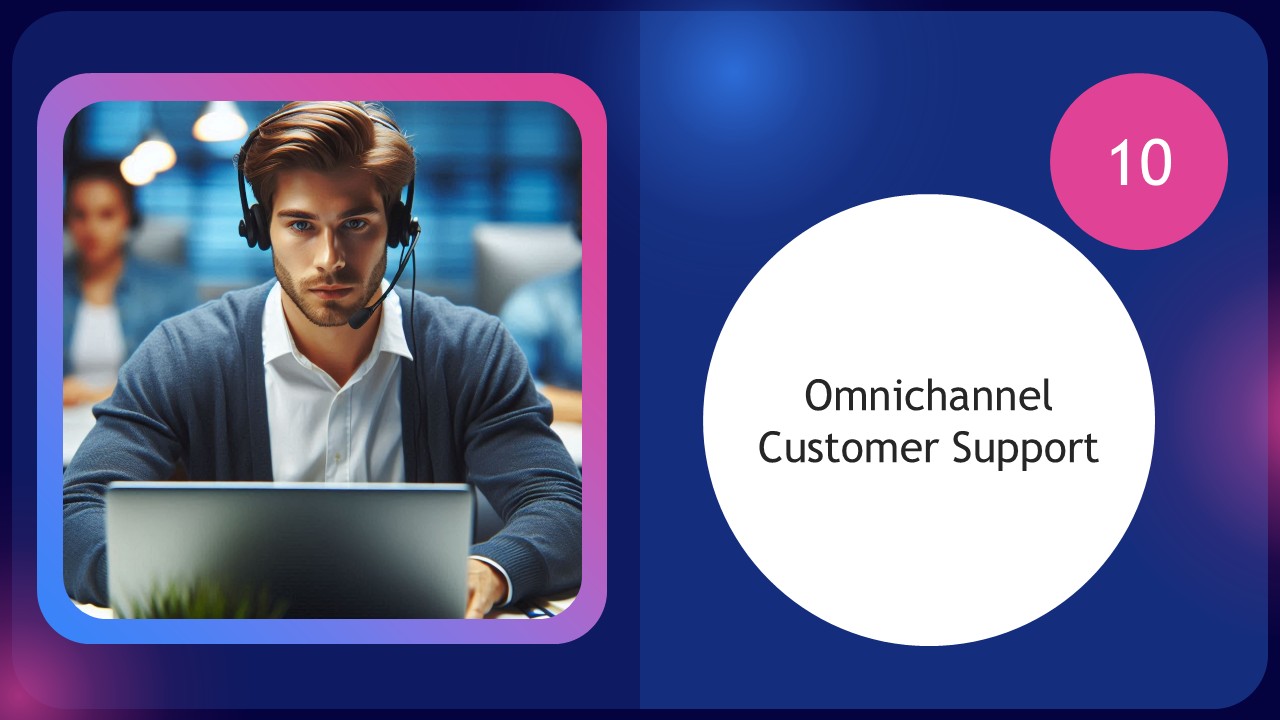 10

Omnichannel Customer Support